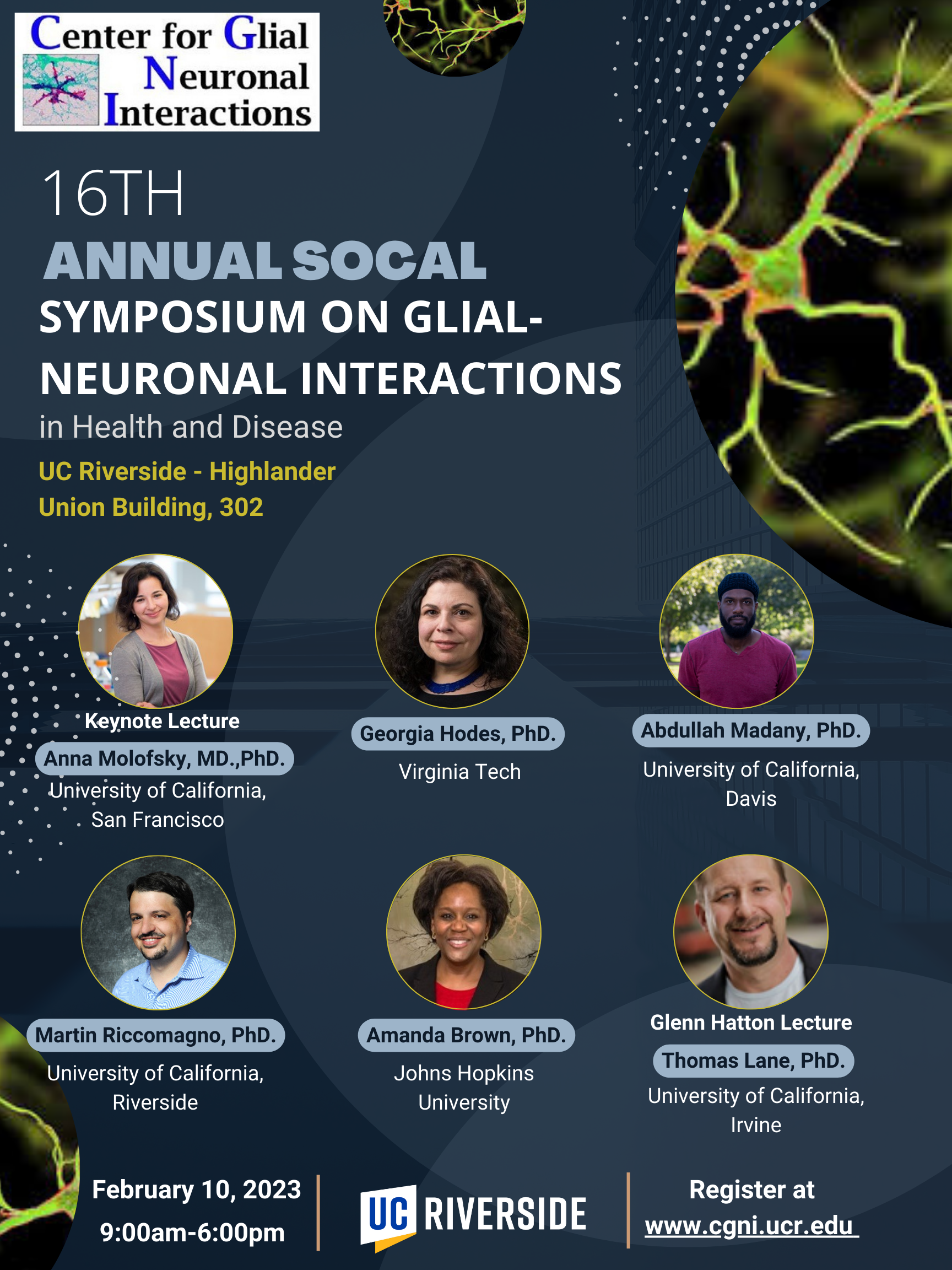 Center for Glial Neuronal Interactions

16TH
ANNUAL SOCAL
SYMPOSIUM ON GLIAL-NEURONAL INTERACTIONS
in Health and Disease

UC Riverside - Highlander Union Building, 302

Keynote Lecture
Anna Molofsky, MD.,PhD.
University of California, San Francisco

Georgia Hodes, PhD.
Virginia Tech

Abdullah Madany, PhD.
University of California, Davis

Martin Riccomagno, PhD.
University of California, Riverside

Amanda Brown, PhD.
Johns Hopkins University

Glenn Hatton Lecture
Thomas Lane, PhD.
University of California, Irvine

February 10, 2023
9:00am-6:00pm

UC RIVERSIDE

Register at
www.cgni.ucr.edu